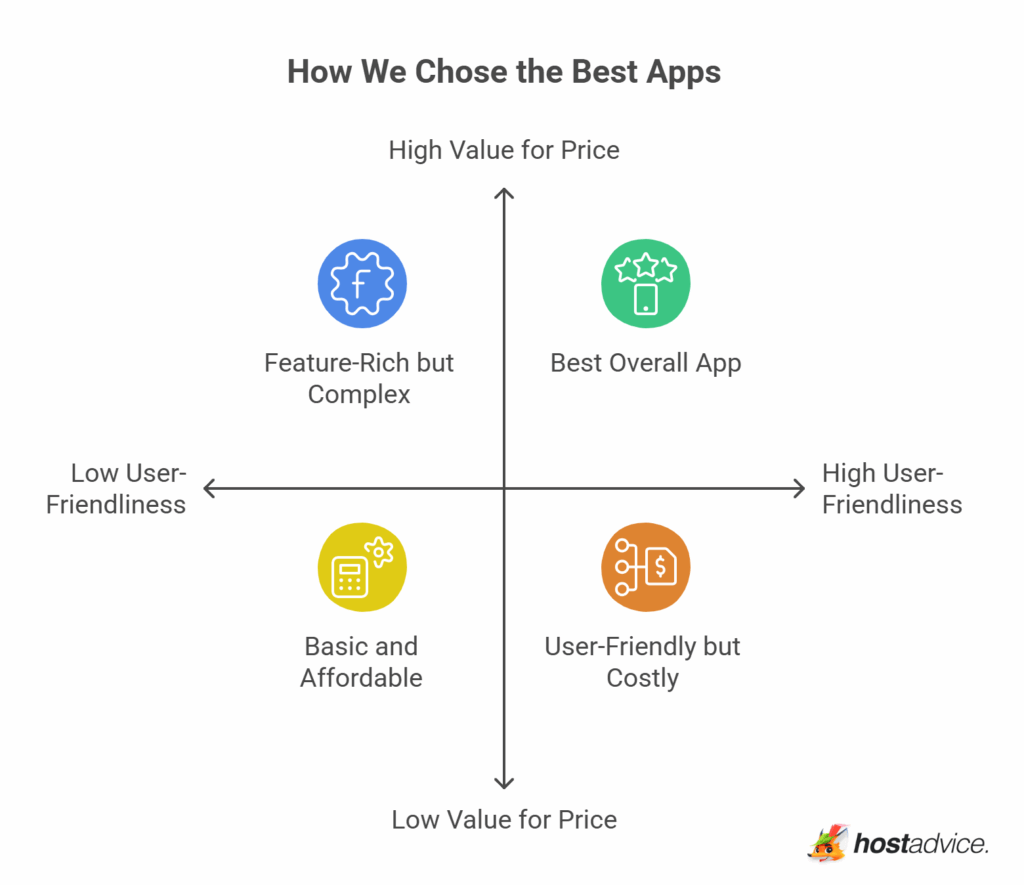 How We Chose the Best Apps

High Value for Price

Feature-Rich but Complex

Best Overall App

Low User-Friendliness

High User-Friendliness

Basic and Affordable

User-Friendly but Costly

Low Value for Price

hostadvice.